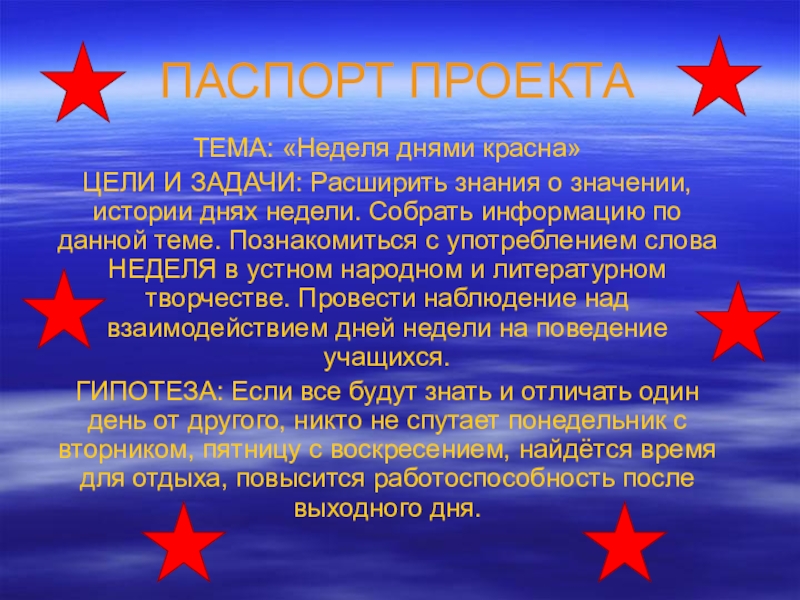 ПАСПОРТ ПРОЕКТА

ТЕМА: «Неделя днями красна»

ЦЕЛИ И ЗАДАЧИ: Расширить знания о значении, истории днях недели. Собрать информацию по данной теме. Познакомиться с употреблением слова НЕДЕЛЯ в устном народном и литературном творчестве. Провести наблюдение над взаимодействием дней недели на поведение учащихся.

ГИПОТЕЗА: Если все будут знать и отличать один день от другого, никто не спутает понедельник с вторником, пятницу с воскресением, найдётся время для отдыха, повысится работоспособность после выходного дня.